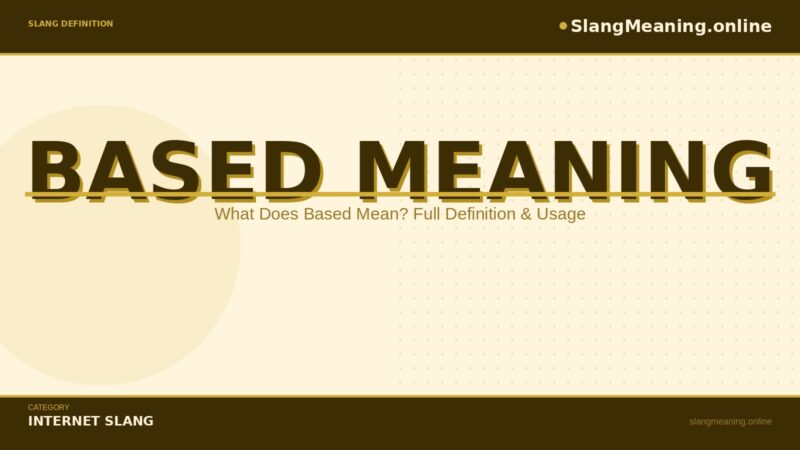 SLANG DEFINITION

SlangMeaning.online

BASED MEANING

What Does Based Mean? Full Definition & Usage

CATEGORY

INTERNET SLANG

slangmeaning.online